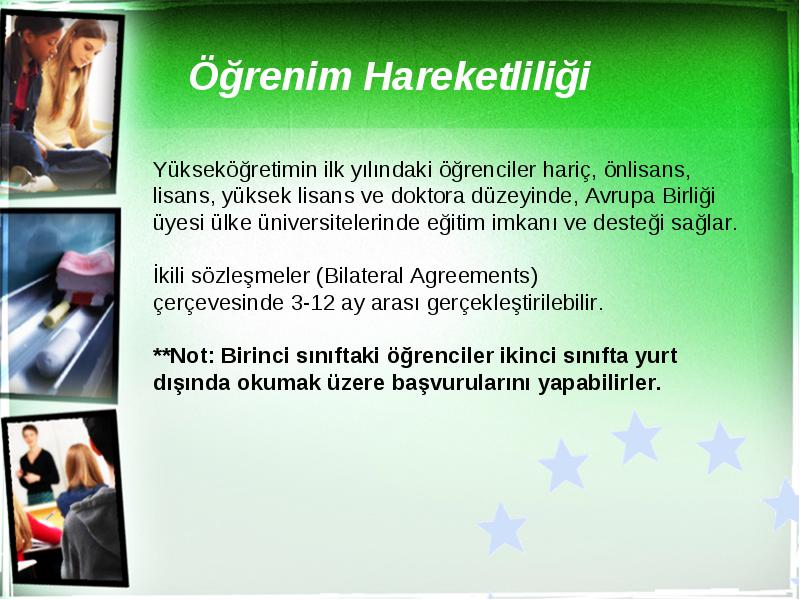 Öğrenim Hareketliliği

Yükseköğretimin ilk yılındaki öğrenciler hariç, önlisans, lisans, yüksek lisans ve doktora düzeyinde, Avrupa Birliği üyesi ülke üniversitelerinde eğitim imkanı ve desteği sağlar.

İkili sözleşmeler (Bilateral Agreements) çerçevesinde 3-12 ay arası gerçekleştirilebilir.

**Not: Birinci sınıftaki öğrenciler ikinci sınıfta yurt dışında okumak üzere başvurularını yapabilirler.